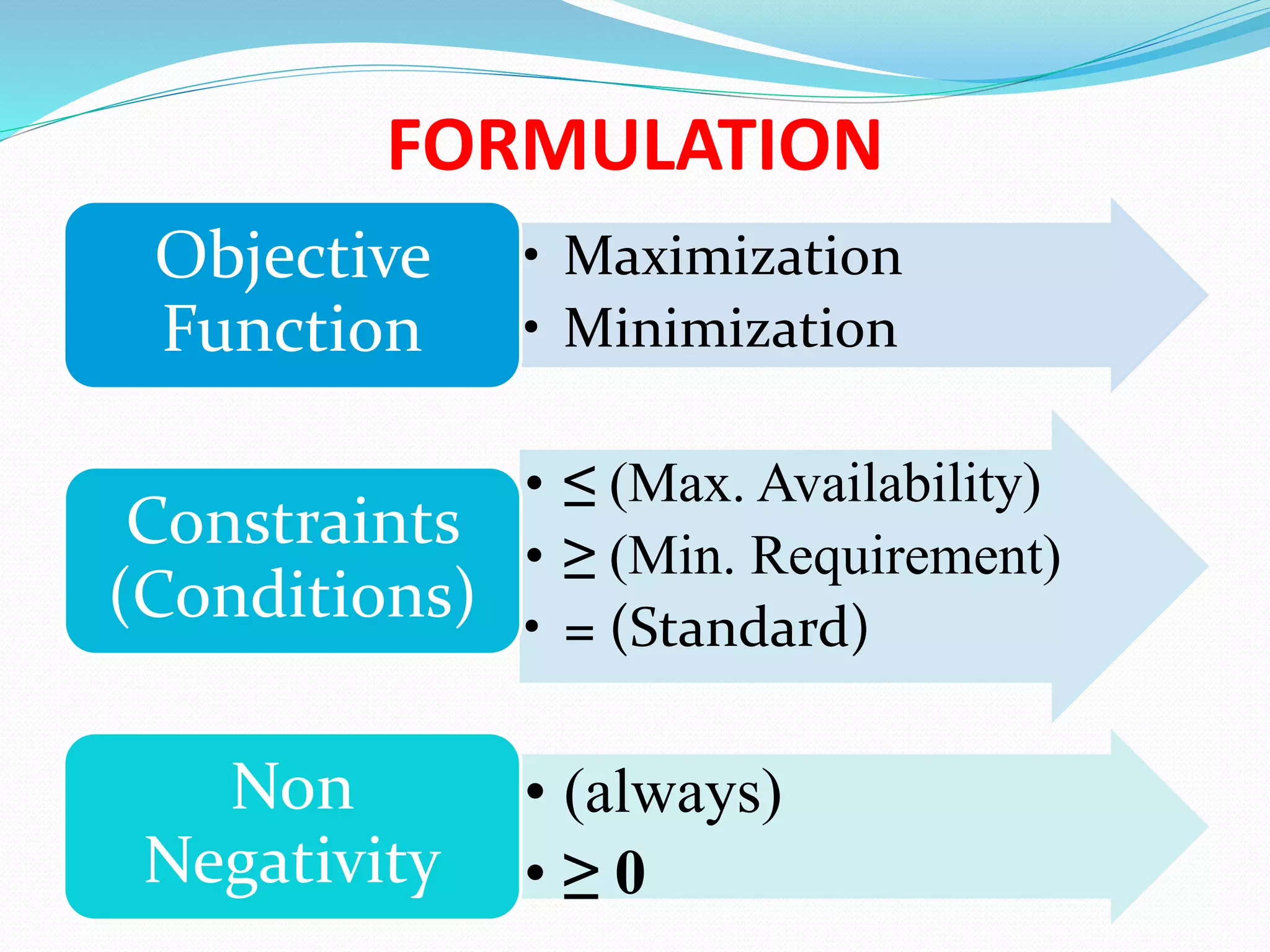 FORMULATION

Objective Function

• Maximization
• Minimization

Constraints (Conditions)

• $\leq$ (Max. Availability)
• $\geq$ (Min. Requirement)
• = (Standard)

Non Negativity

• (always)
• $\geq 0$